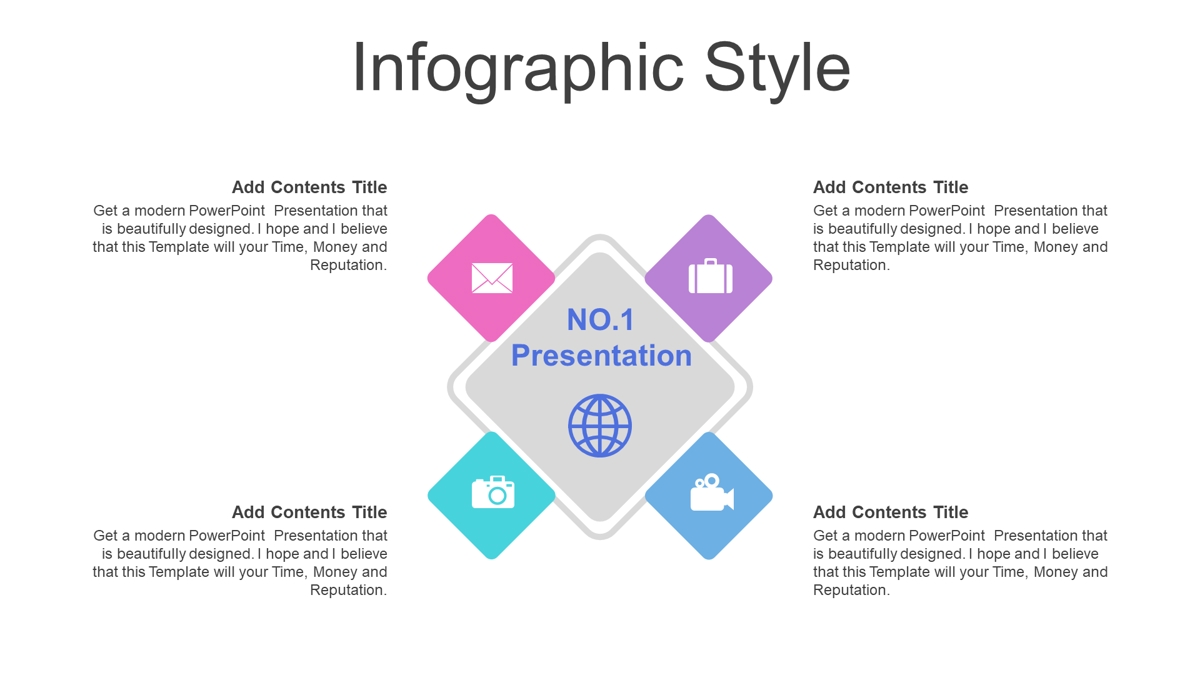 Infographic Style

Add Contents Title

Get a modern PowerPoint Presentation that is beautifully designed. I hope and I believe that this Template will your Time, Money and Reputation.

Add Contents Title

Get a modern PowerPoint Presentation that is beautifully designed. I hope and I believe that this Template will your Time, Money and Reputation.

NO.1 Presentation

Add Contents Title

Get a modern PowerPoint Presentation that is beautifully designed. I hope and I believe that this Template will your Time, Money and Reputation.

Add Contents Title

Get a modern PowerPoint Presentation that is beautifully designed. I hope and I believe that this Template will your Time, Money and Reputation.